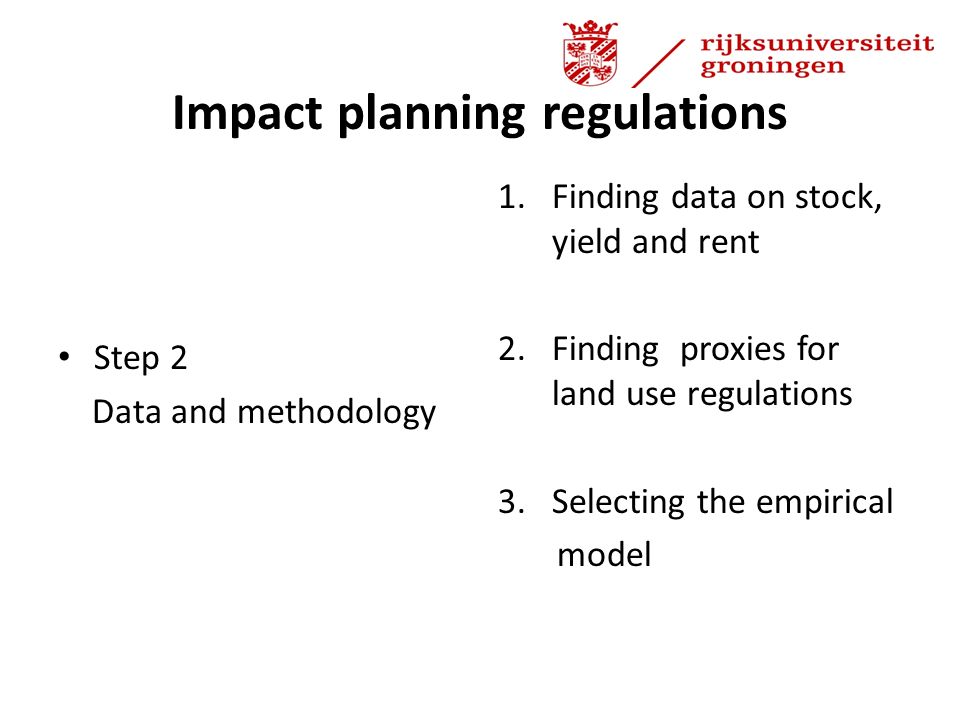 rijksuniversiteit
groningen

Impact planning regulations

• Step 2
Data and methodology

1. Finding data on stock, yield and rent

2. Finding  proxies for land use regulations

3. Selecting the empirical model